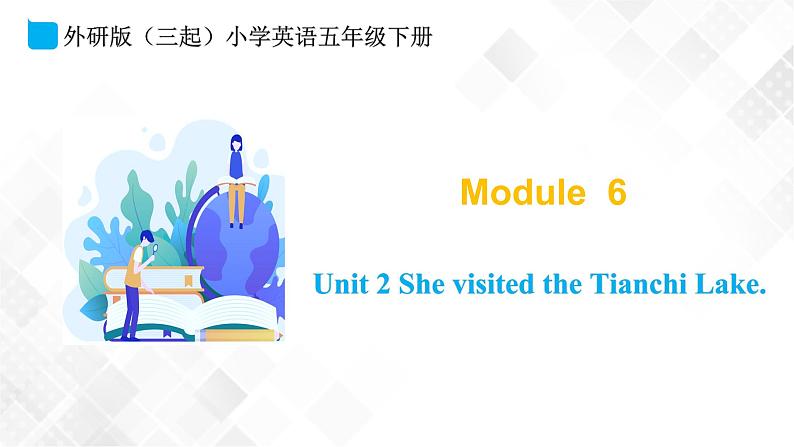 外研版（三起）小学英语五年级下册

Module 6

Unit 2 She visited the Tianchi Lake.